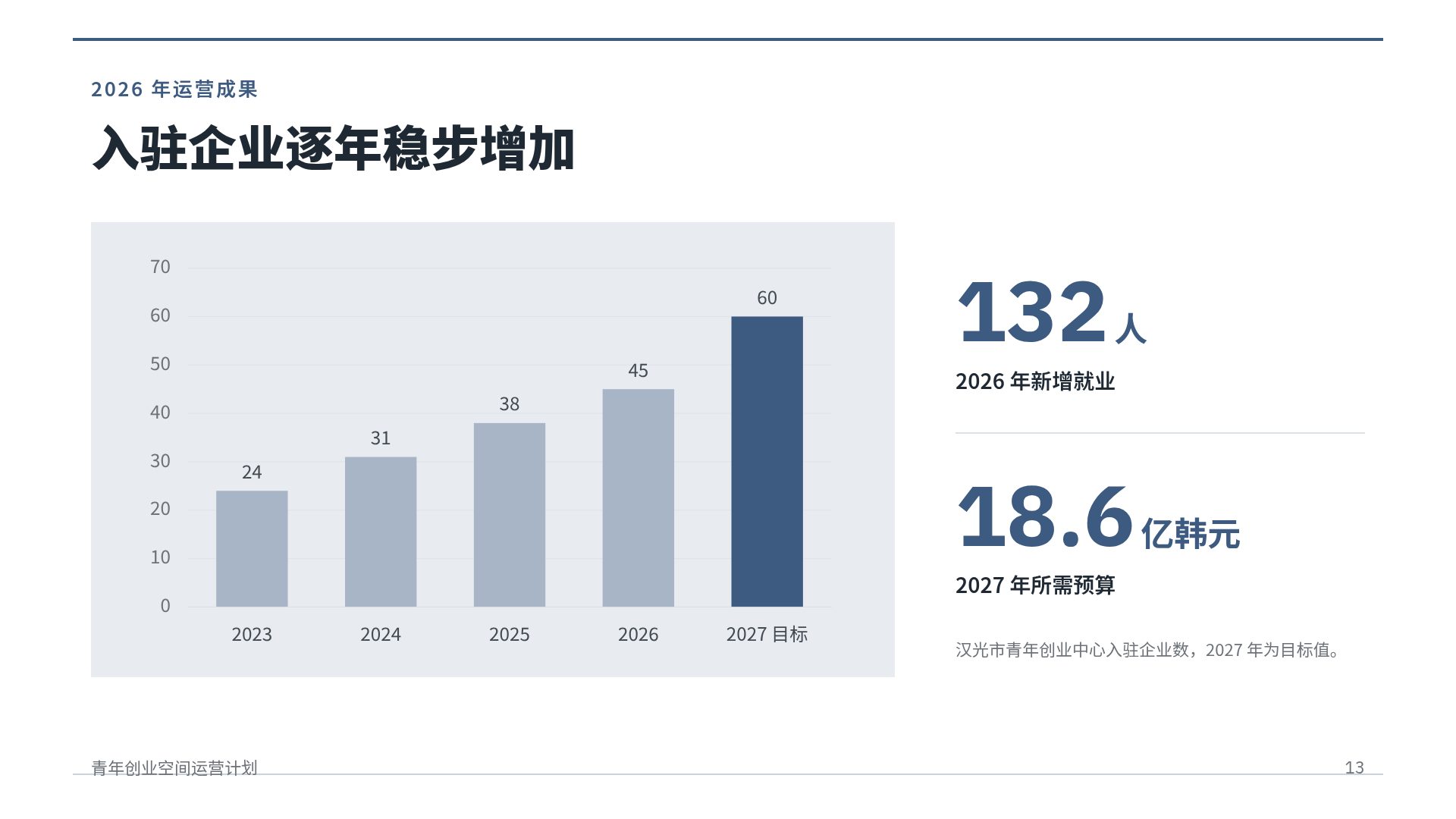 2026年运营成果

入驻企业逐年稳步增加

70
60
50
40
30
20
10
0
24
31
38
45
60
2023
2024
2025
2026
2027目标

132人

2026年新增就业

18.6亿韩元

2027年所需预算

汉光市青年创业中心入驻企业数，2027年为目标值。

青年创业空间运营计划

13